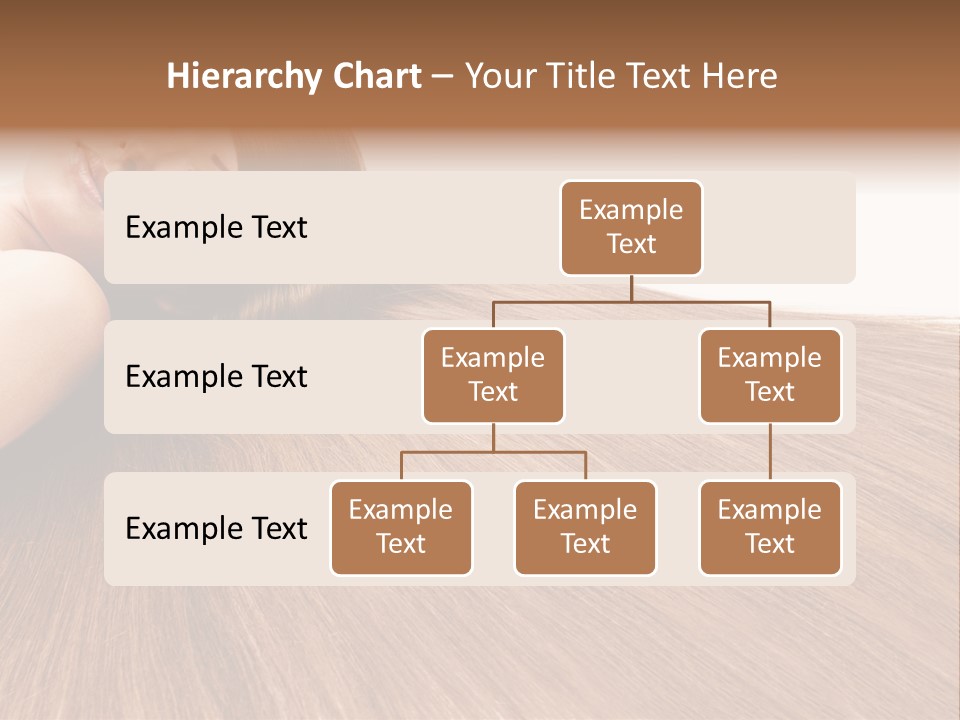 Hierarchy Chart – Your Title Text Here

Example Text

Example Text

Example Text

Example Text

Example Text

Example Text

Example Text

Example Text

Example Text